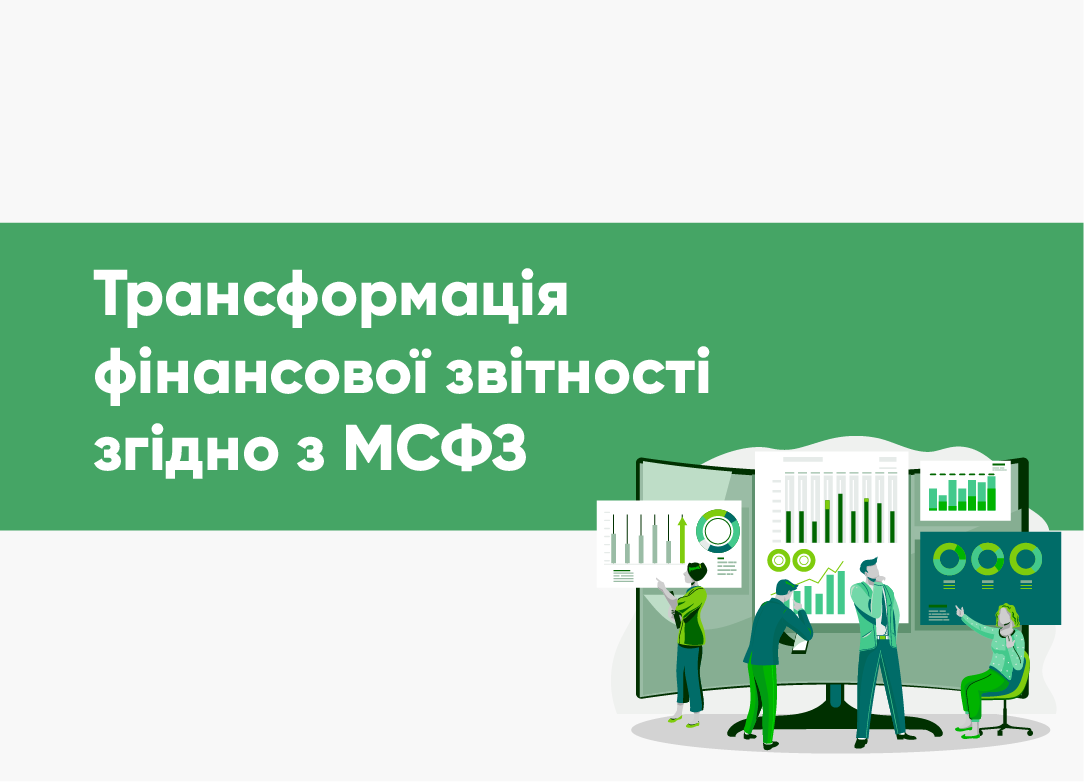 Трансформація фінансової звітності згідно з МСФЗ